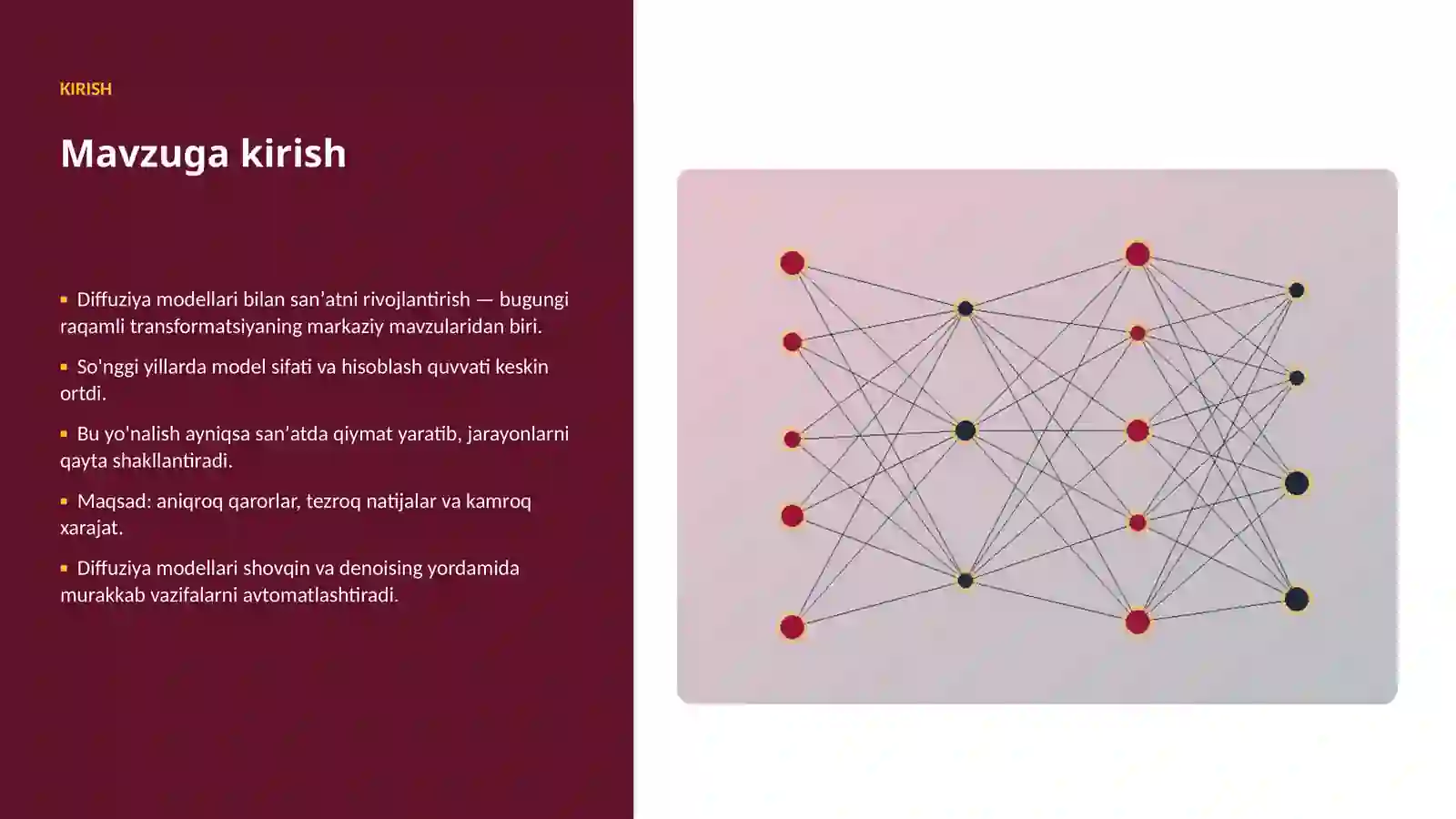 KIRISH

Mavzuga kirish

▪ Diffuziya modellari bilan san'atni rivojlantirish — bugungi raqamli transformatsiyaning markaziy mavzularidan biri.

▪ So'nggi yillarda model sifati va hisoblash quvvati keskin ortdi.

▪ Bu yo'nalish ayniqsa san'atda qiymat yaratib, jarayonlarni qayta shakllantiradi.

▪ Maqsad: aniqroq qarorlar, tezroq natijalar va kamroq xarajat.

▪ Diffuziya modellari shovqin va denoising yordamida murakkab vazifalarni avtomatlashtiradi.